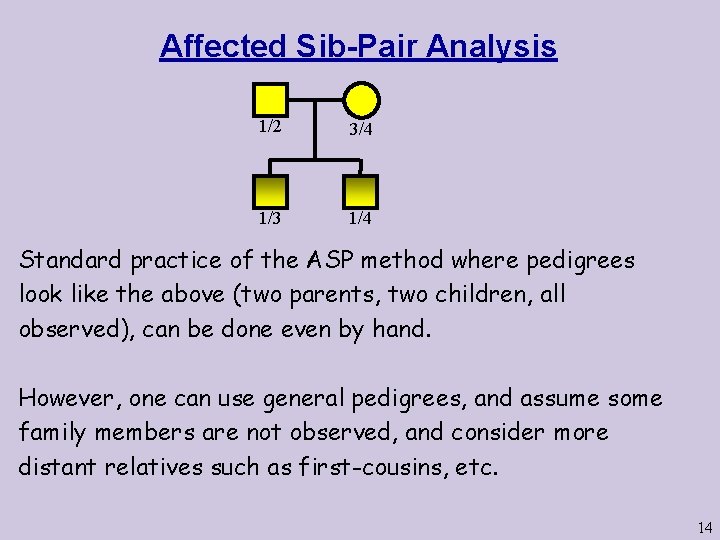 Affected Sib-Pair Analysis

1/2

3/4

1/3

1/4

Standard practice of the ASP method where pedigrees look like the above (two parents, two children, all observed), can be done even by hand.

However, one can use general pedigrees, and assume some family members are not observed, and consider more distant relatives such as first-cousins, etc.

14